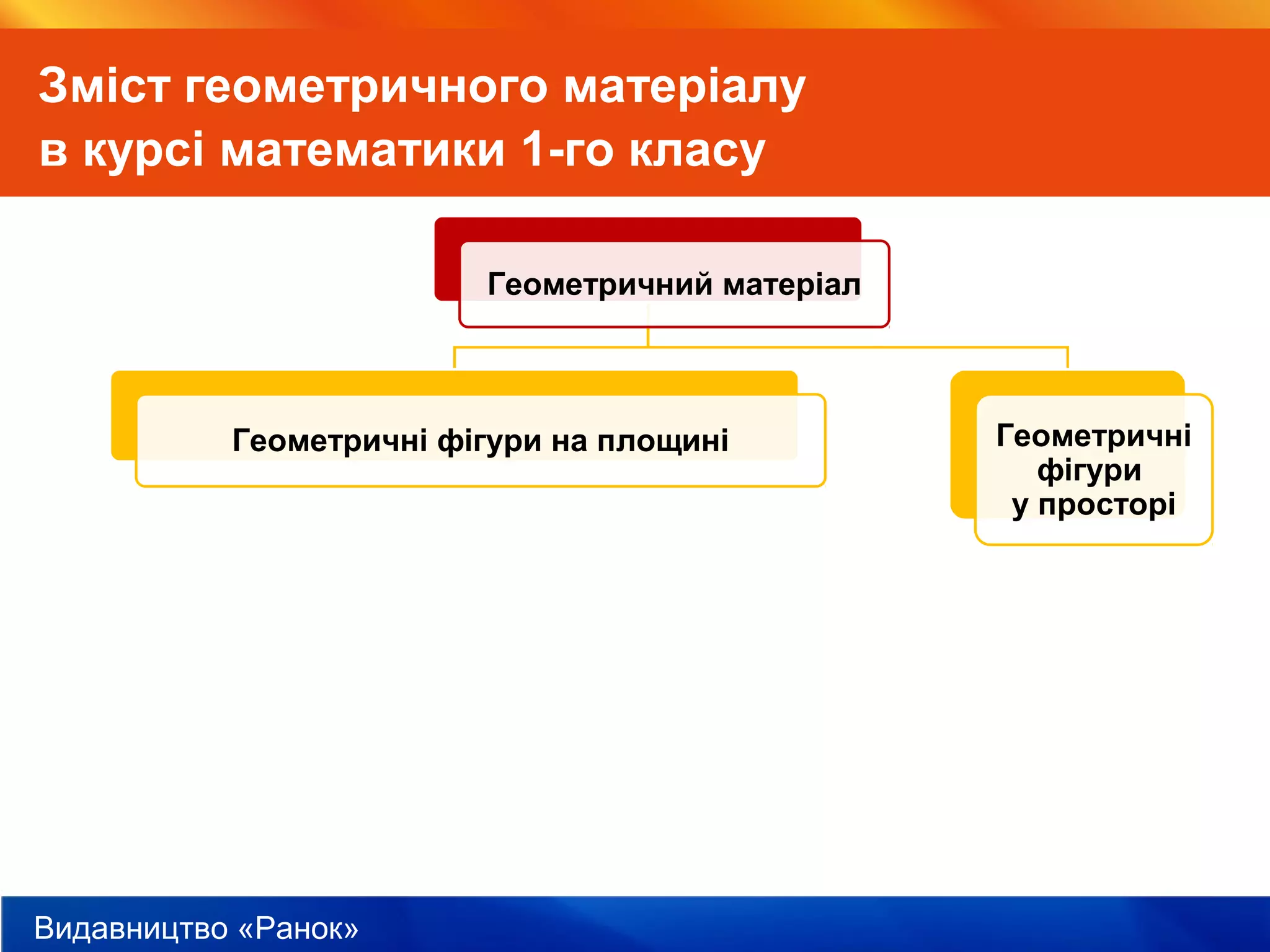 Зміст геометричного матеріалу в курсі математики 1-го класу

Геометричний матеріал

Геометричні фігури на площині

Геометричні фігури у просторі

Видавництво «Ранок»